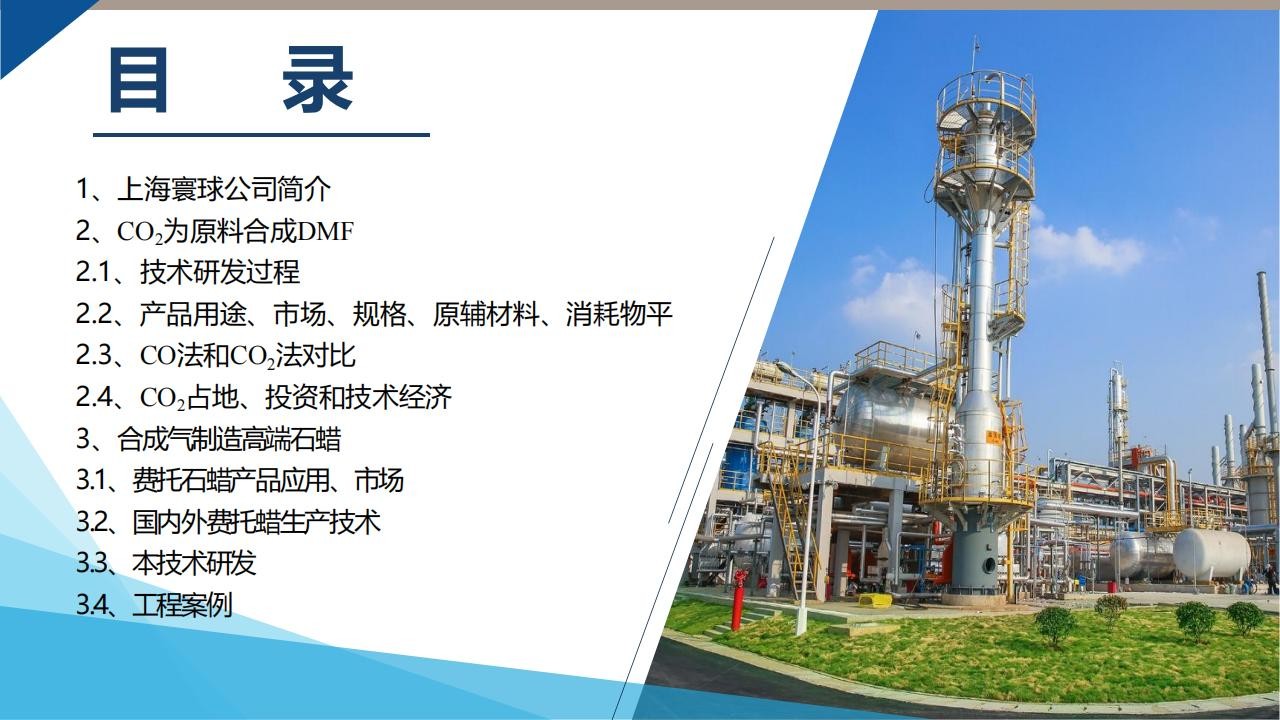 目　录

1、上海寰球公司简介
2、$CO_2$为原料合成DMF
2.1、技术研发过程
2.2、产品用途、市场、规格、原辅材料、消耗物平
2.3、CO法和$CO_2$法对比
2.4、$CO_2$占地、投资和技术经济
3、合成气制造高端石蜡
3.1、费托石蜡产品应用、市场
3.2、国内外费托蜡生产技术
3.3、本技术研发
3.4、工程案例